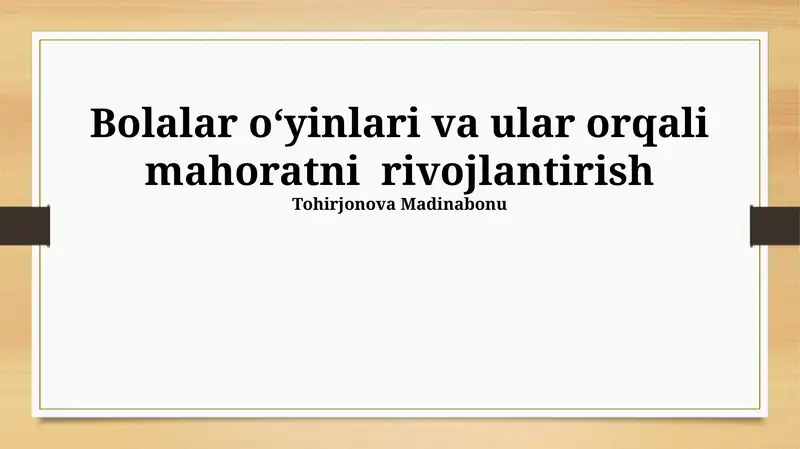 Bolalar o‘yinlari va ular orqali mahoratni rivojlantirish
Tohirjonova Madinabonu